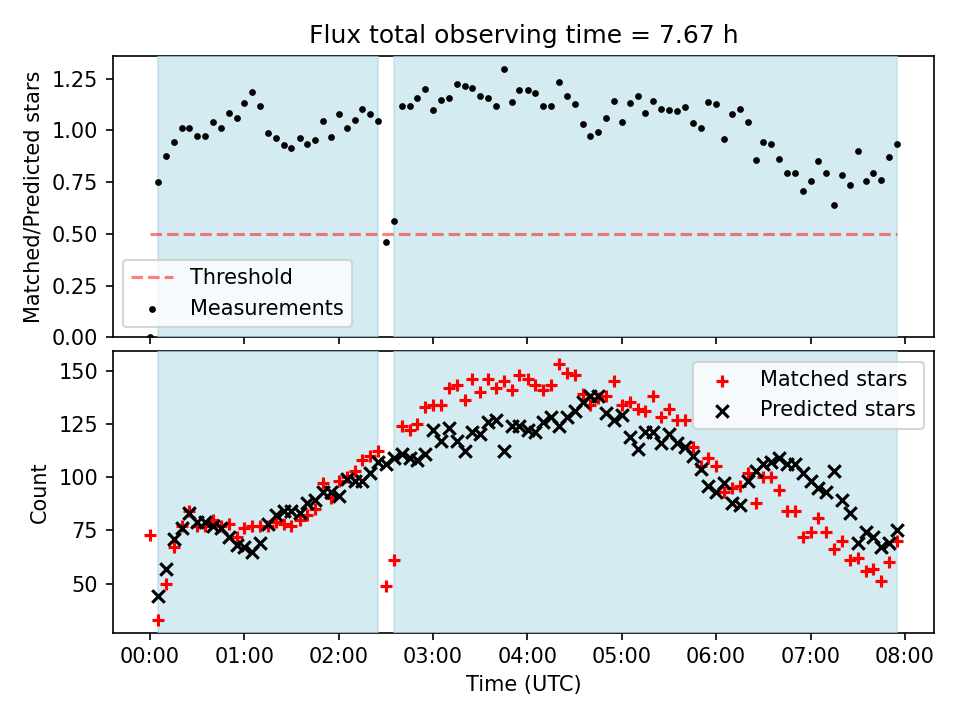 Flux total observing time = 7.67 h

Matched/Predicted stars

1.25
1.00
0.75
0.50
0.25
0.00

Threshold
Measurements

Count

150
125
100
75
50

Matched stars
Predicted stars

00:00
01:00
02:00
03:00
04:00
05:00
06:00
07:00
08:00

Time (UTC)